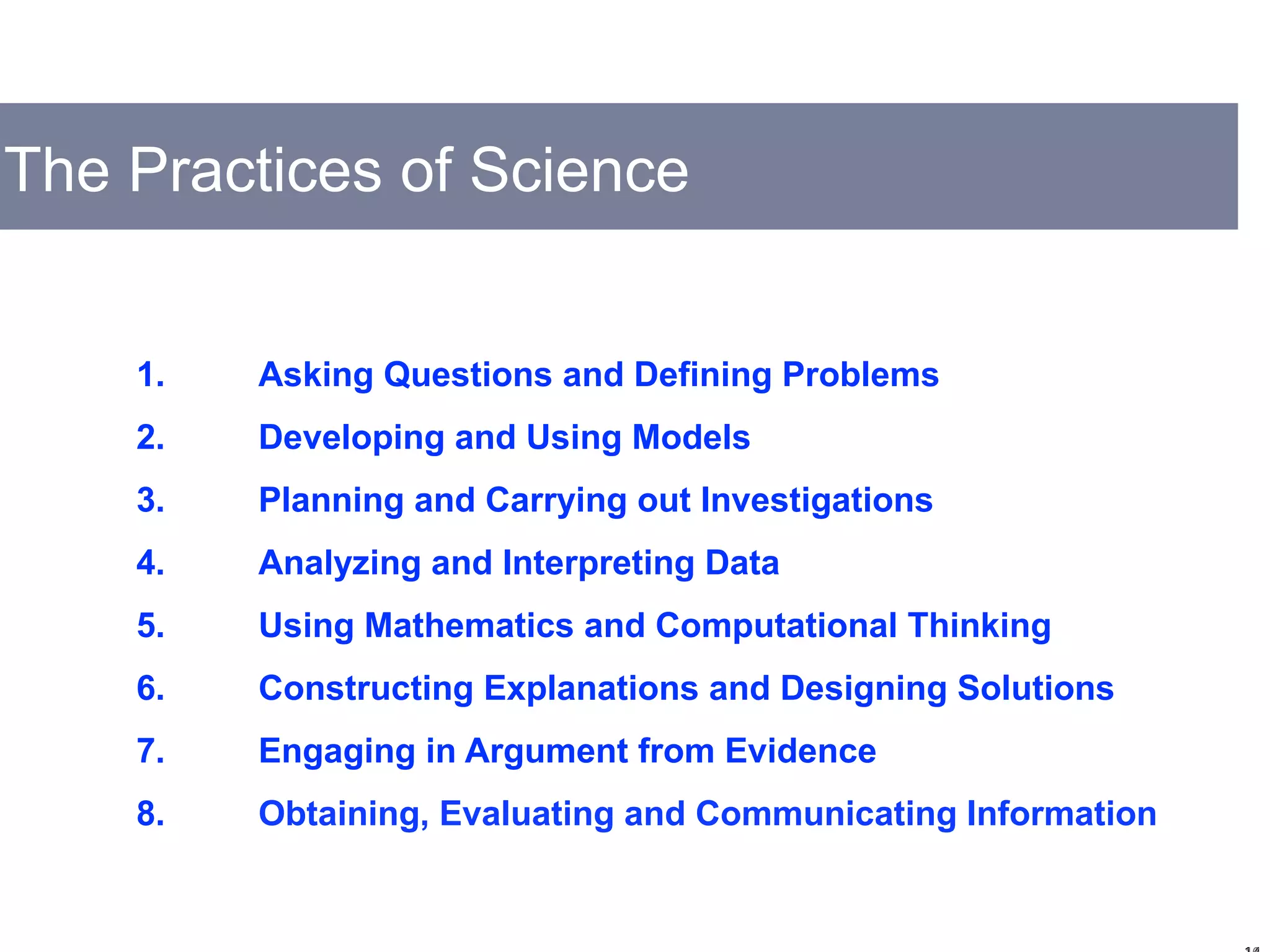 The Practices of Science

1. Asking Questions and Defining Problems
2. Developing and Using Models
3. Planning and Carrying out Investigations
4. Analyzing and Interpreting Data
5. Using Mathematics and Computational Thinking
6. Constructing Explanations and Designing Solutions
7. Engaging in Argument from Evidence
8. Obtaining, Evaluating and Communicating Information

14